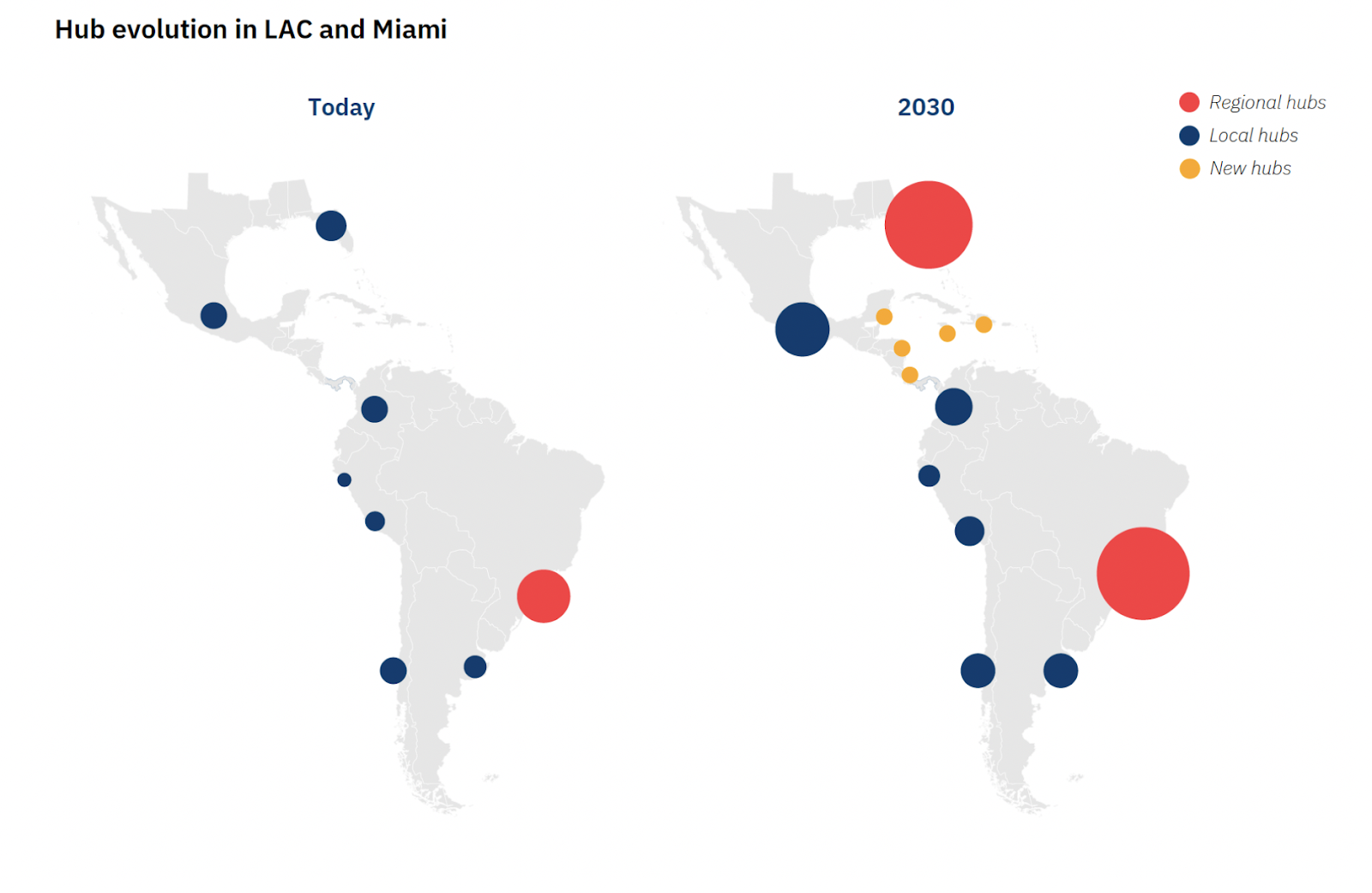 Hub evolution in LAC and Miami

Today

2030

Regional hubs
Local hubs
New hubs